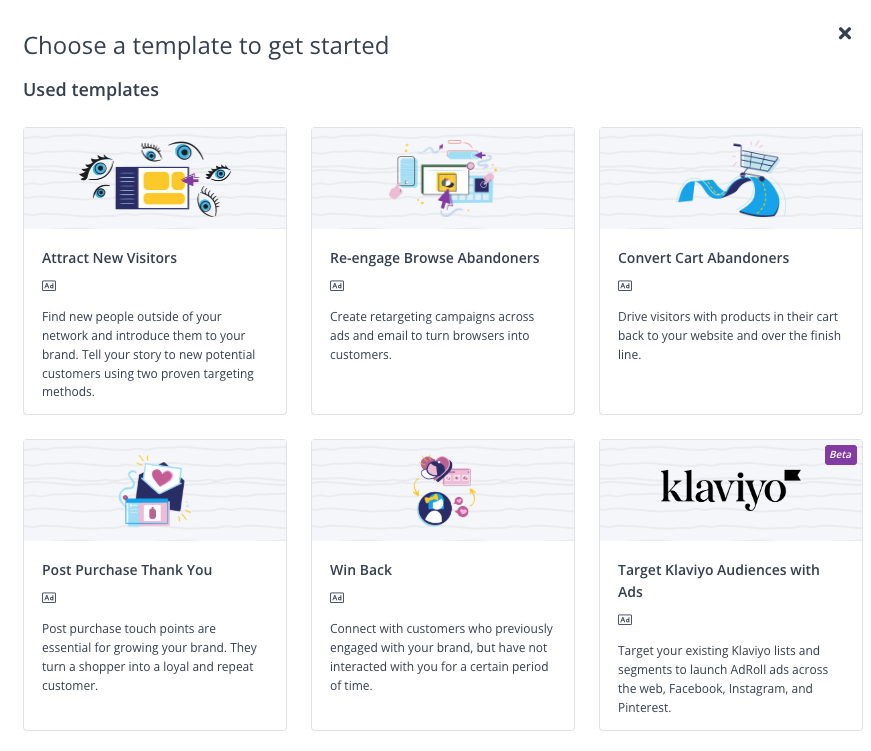 Choose a template to get started

×

Used templates

Attract New Visitors

Ad

Find new people outside of your network and introduce them to your brand. Tell your story to new potential customers using two proven targeting methods.

Re-engage Browse Abandoners

Ad

Create retargeting campaigns across ads and email to turn browsers into customers.

Convert Cart Abandoners

Ad

Drive visitors with products in their cart back to your website and over the finish line.

Post Purchase Thank You

Ad

Post purchase touch points are essential for growing your brand. They turn a shopper into a loyal and repeat customer.

Win Back

Ad

Connect with customers who previously engaged with your brand, but have not interacted with you for a certain period of time.

Beta

klaviyo

Target Klaviyo Audiences with Ads

Ad

Target your existing Klaviyo lists and segments to launch AdRoll ads across the web, Facebook, Instagram, and Pinterest.